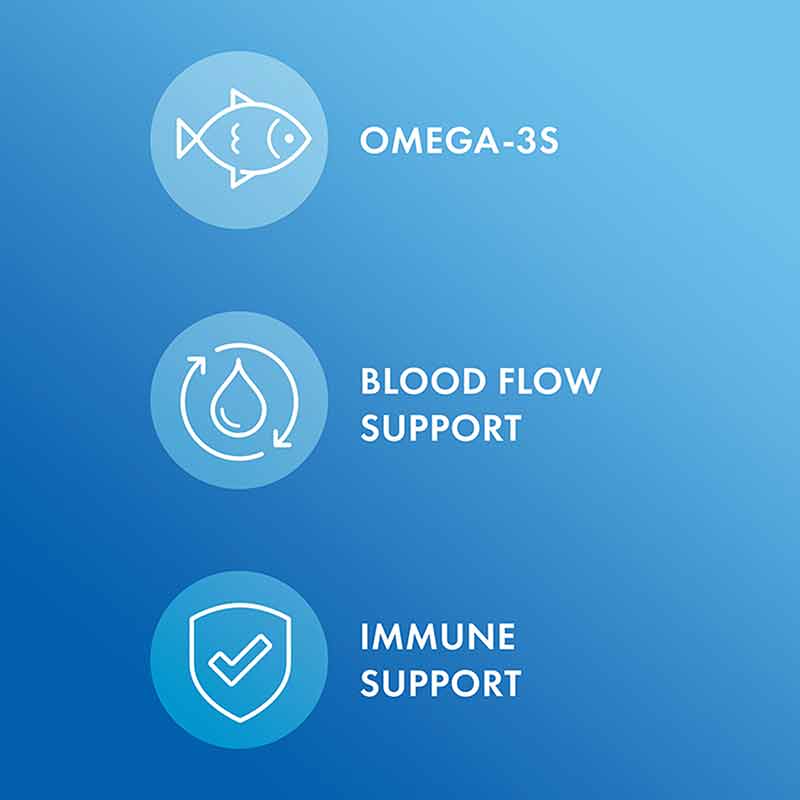 OMEGA-3S

BLOOD FLOW SUPPORT

IMMUNE SUPPORT